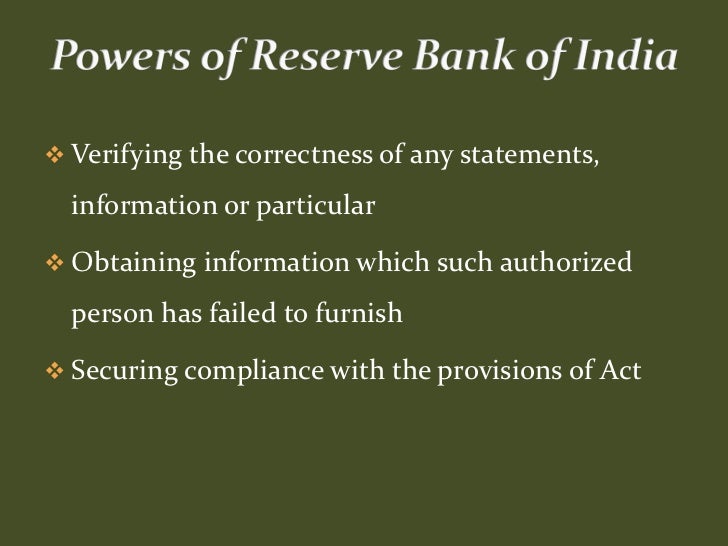 Powers of Reserve Bank of India

❖ Verifying the correctness of any statements, information or particular

❖ Obtaining information which such authorized person has failed to furnish

❖ Securing compliance with the provisions of Act